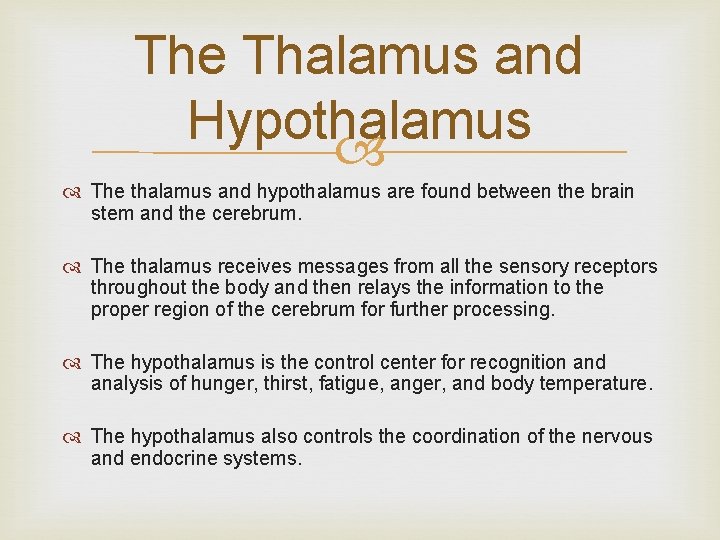 The Thalamus and Hypothalamus

The thalamus and hypothalamus are found between the brain stem and the cerebrum.

The thalamus receives messages from all the sensory receptors throughout the body and then relays the information to the proper region of the cerebrum for further processing.

The hypothalamus is the control center for recognition and analysis of hunger, thirst, fatigue, anger, and body temperature.

The hypothalamus also controls the coordination of the nervous and endocrine systems.